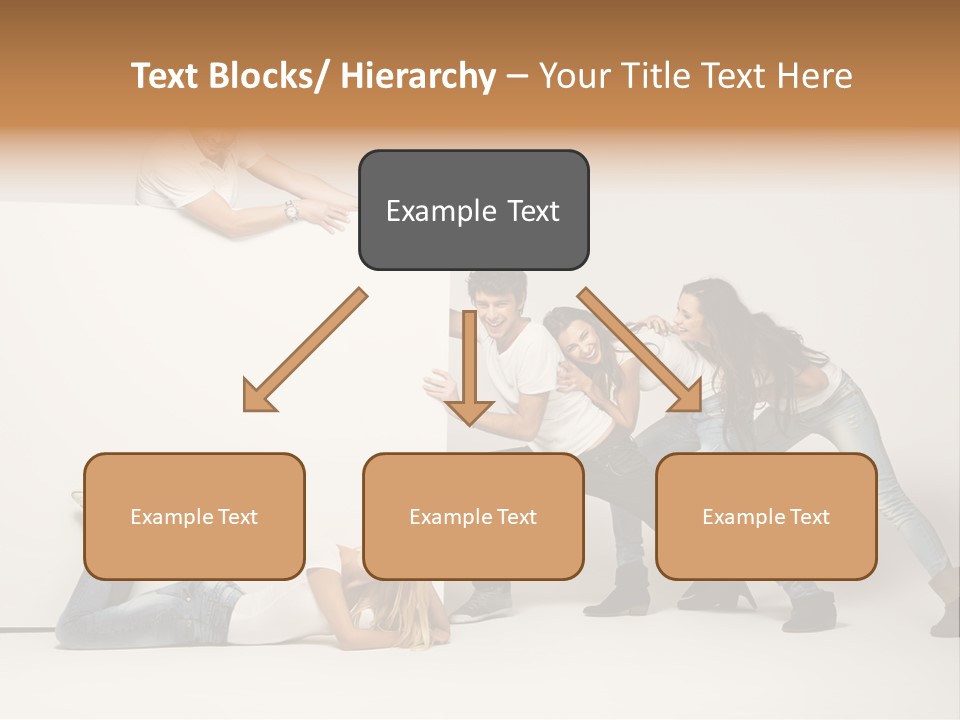 Text Blocks/ Hierarchy – Your Title Text Here

Example Text

Example Text

Example Text

Example Text